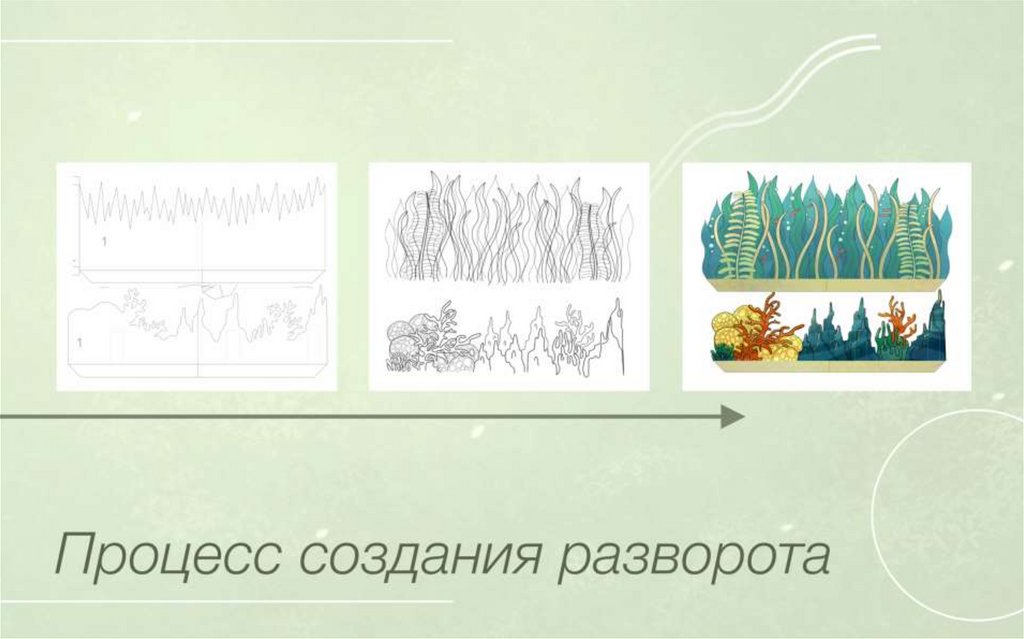 1

1

Процесс создания разворота